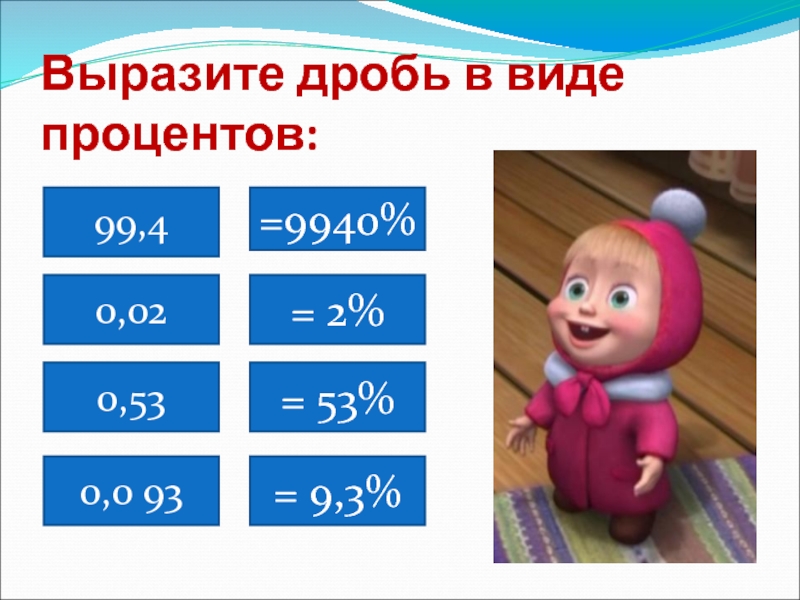 Выразите дробь в виде процентов:

99,4

=9940%

0,02

= 2%

0,53

= 53%

0,0 93

= 9,3%